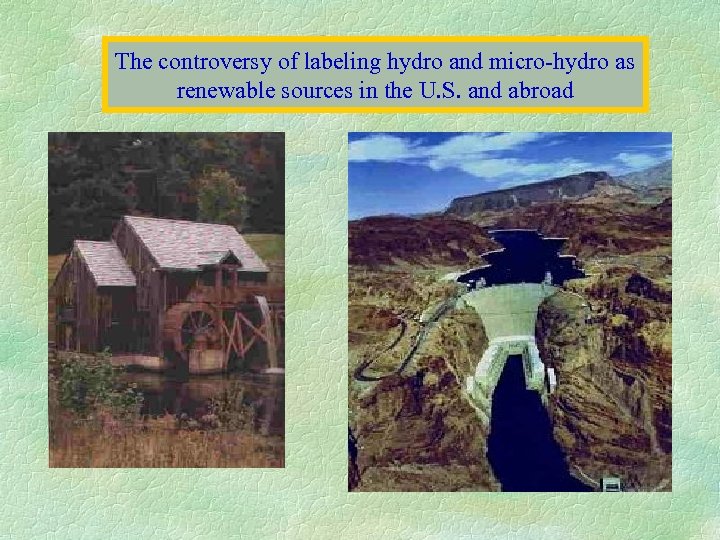 The controversy of labeling hydro and micro-hydro as renewable sources in the U.S. and abroad